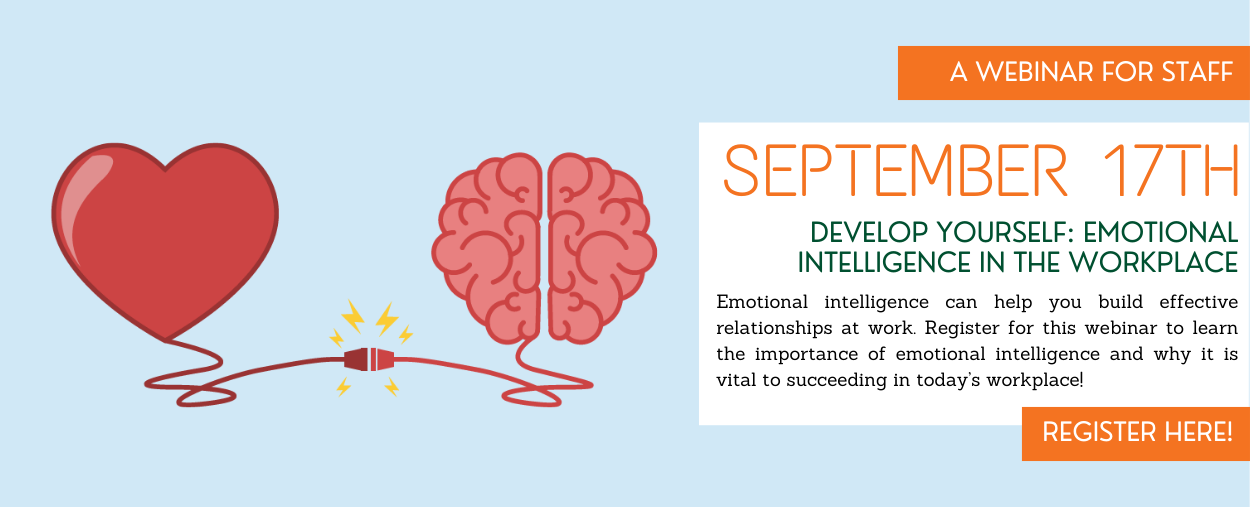 A WEBINAR FOR STAFF

SEPTEMBER 17TH

DEVELOP YOURSELF: EMOTIONAL INTELLIGENCE IN THE WORKPLACE

Emotional intelligence can help you build effective relationships at work. Register for this webinar to learn the importance of emotional intelligence and why it is vital to succeeding in today's workplace!

REGISTER HERE!